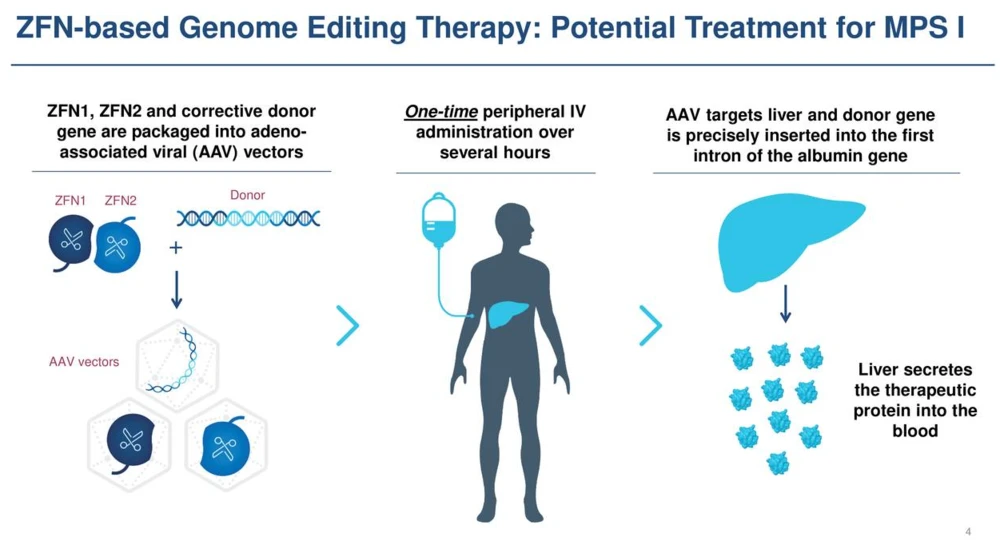 ZFN-based Genome Editing Therapy: Potential Treatment for MPS I

ZFN1, ZFN2 and corrective donor gene are packaged into adeno-associated viral (AAV) vectors

ZFN1 ZFN2

Donor

+

AAV vectors

One-time peripheral IV administration over several hours

AAV targets liver and donor gene is precisely inserted into the first intron of the albumin gene

Liver secretes the therapeutic protein into the blood

4